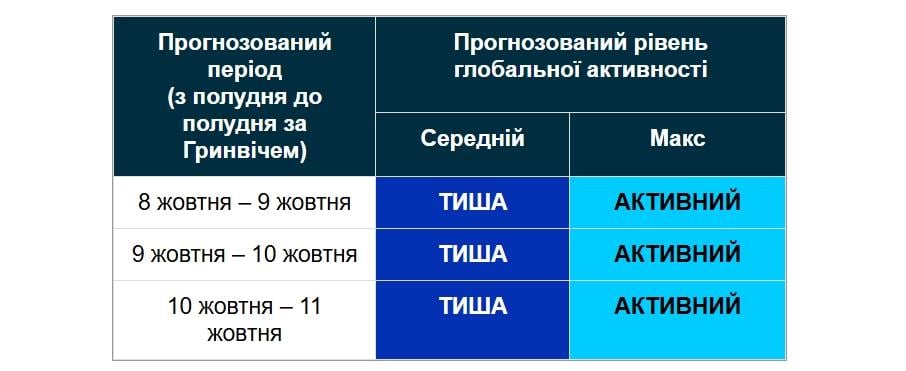 | Прогнозований період (з полудня до полудня за Гринвічем) | Прогнозований рівень глобальної активності | |
|---|---|---|
| | Середній | Макс |
| 8 жовтня – 9 жовтня | ТИША | АКТИВНИЙ |
| 9 жовтня – 10 жовтня | ТИША | АКТИВНИЙ |
| 10 жовтня – 11 жовтня | ТИША | АКТИВНИЙ |